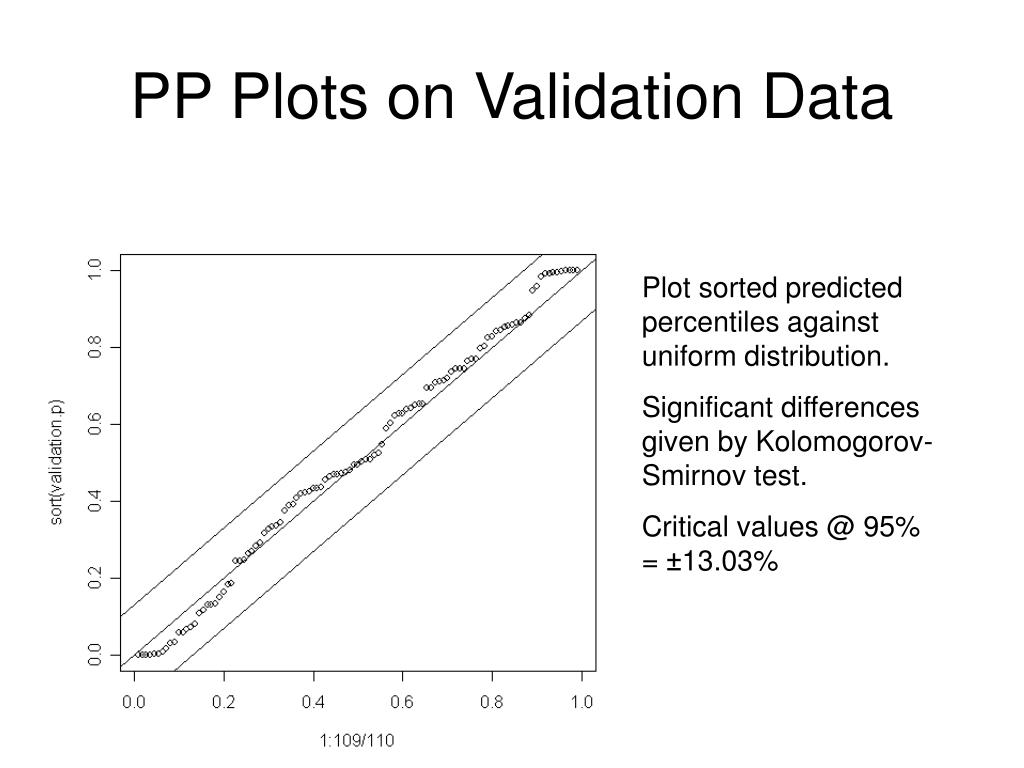 PP Plots on Validation Data

sort(validation.p)

1.0
0.8
0.6
0.4
0.2
0.0

0.0 0.2 0.4 0.6 0.8 1.0

1:109/110

Plot sorted predicted percentiles against uniform distribution.

Significant differences given by Kolomogorov-Smirnov test.

Critical values @ 95% = ±13.03%